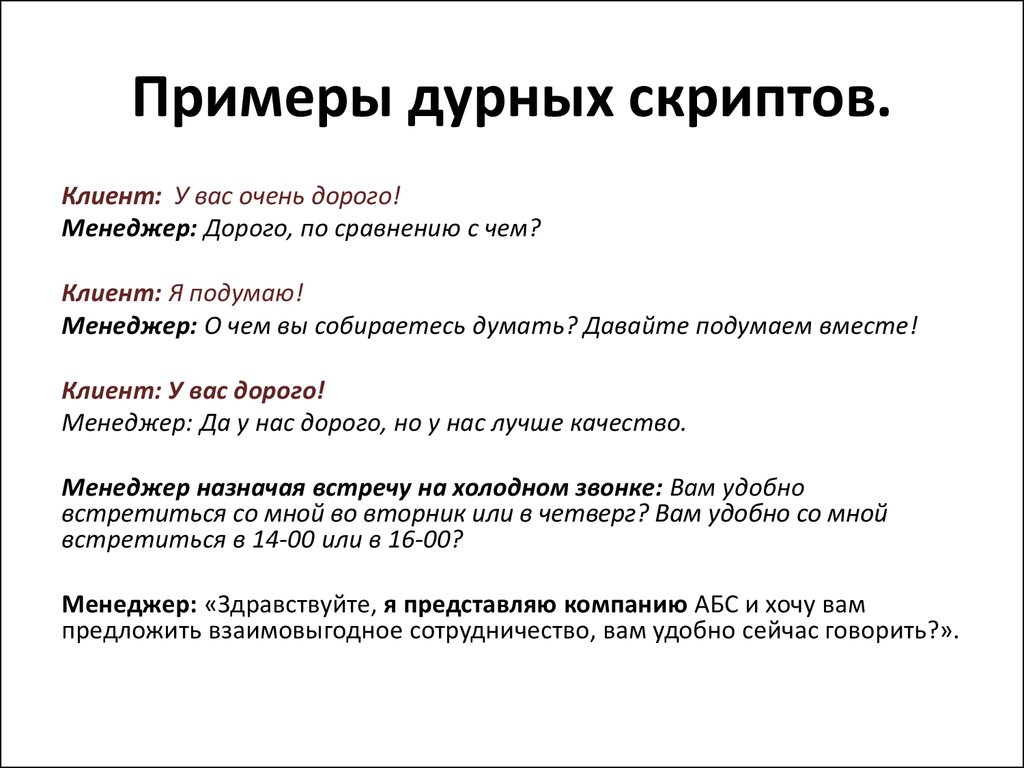 Примеры дурных скриптов.

Клиент: У вас очень дорого!
Менеджер: Дорого, по сравнению с чем?

Клиент: Я подумаю!
Менеджер: О чем вы собираетесь думать? Давайте подумаем вместе!

Клиент: У вас дорого!
Менеджер: Да у нас дорого, но у нас лучше качество.

Менеджер назначая встречу на холодном звонке: Вам удобно встретиться со мной во вторник или в четверг? Вам удобно со мной встретиться в 14-00 или в 16-00?

Менеджер: «Здравствуйте, я представляю компанию АБС и хочу вам предложить взаимовыгодное сотрудничество, вам удобно сейчас говорить?».